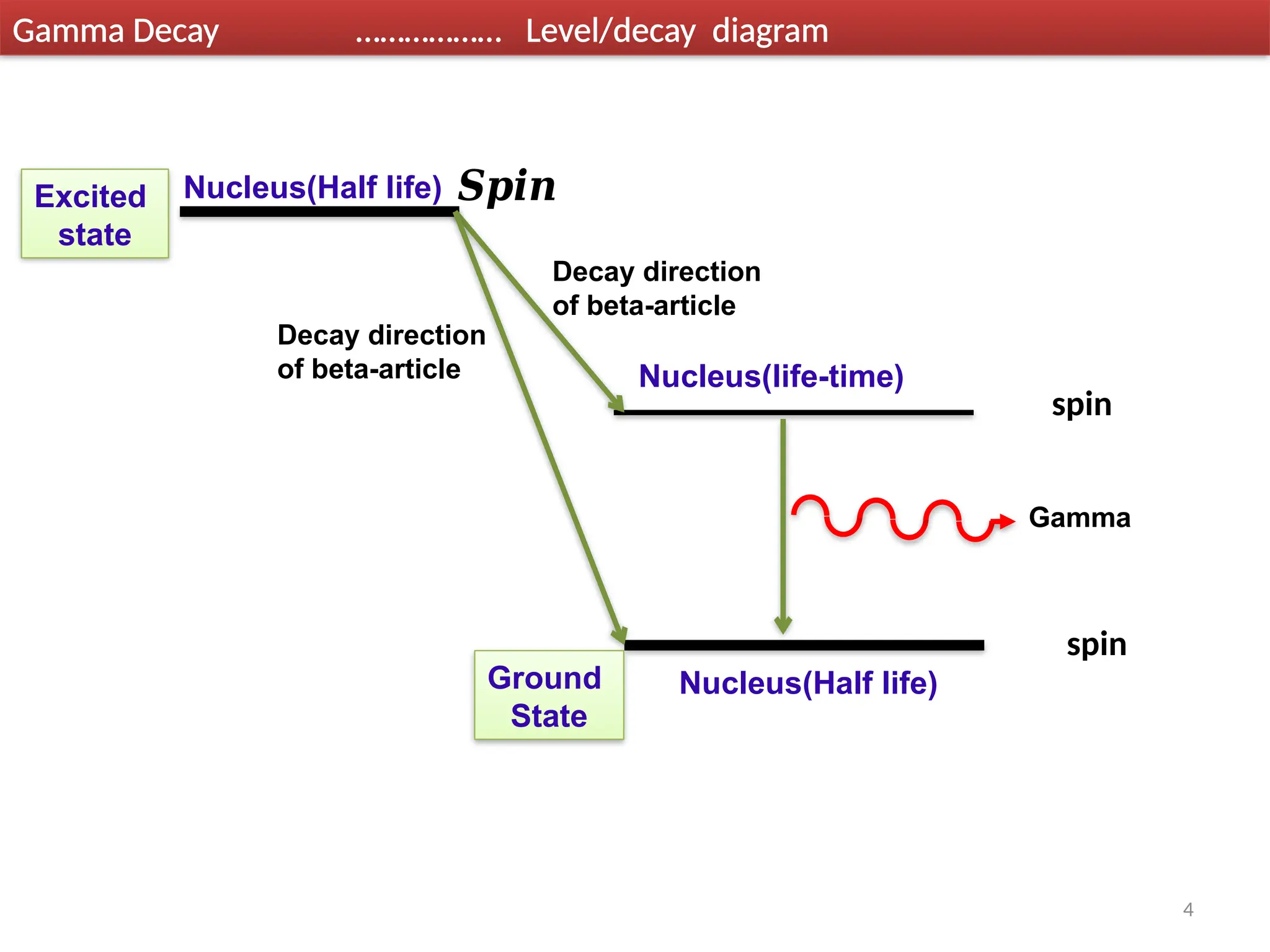 Gamma Decay ………………. Level/decay diagram

Excited state

Nucleus(Half life) $Spin$

Decay direction of beta-article

Decay direction of beta-article

Nucleus(life-time)

spin

Gamma

spin

Ground State

Nucleus(Half life)

4